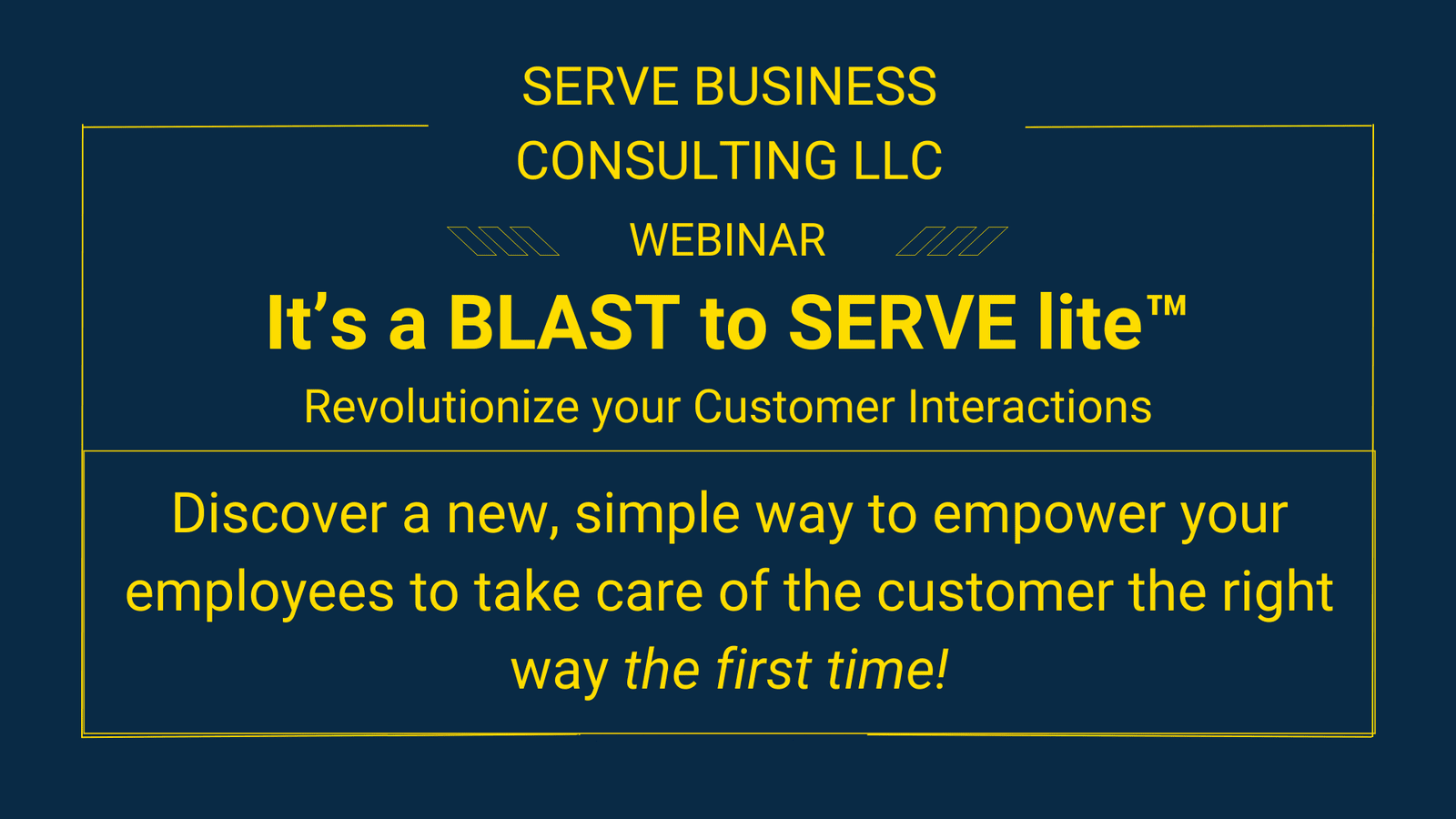 SERVE BUSINESS CONSULTING LLC

WEBINAR

It’s a BLAST to SERVE lite™

Revolutionize your Customer Interactions

Discover a new, simple way to empower your employees to take care of the customer the right way the first time!